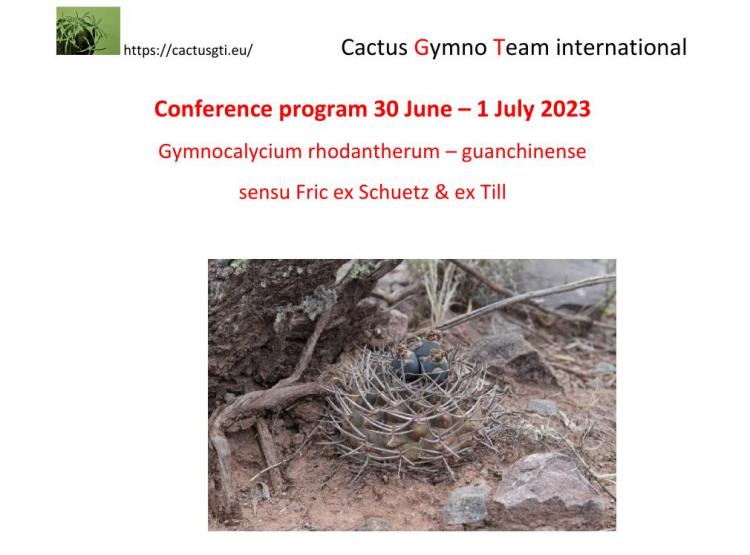 https://cactusgti.eu/

Cactus Gymno Team international

Conference program 30 June – 1 July 2023

Gymnocalycium rhodantherum – guanchinense

sensu Fric ex Schuetz & ex Till